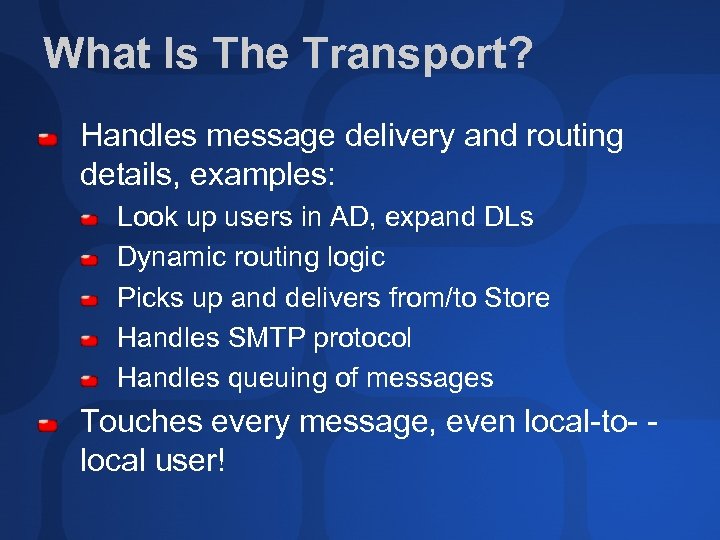 What Is The Transport?

Handles message delivery and routing details, examples:

Look up users in AD, expand DLs

Dynamic routing logic

Picks up and delivers from/to Store

Handles SMTP protocol

Handles queuing of messages

Touches every message, even local-to- - local user!